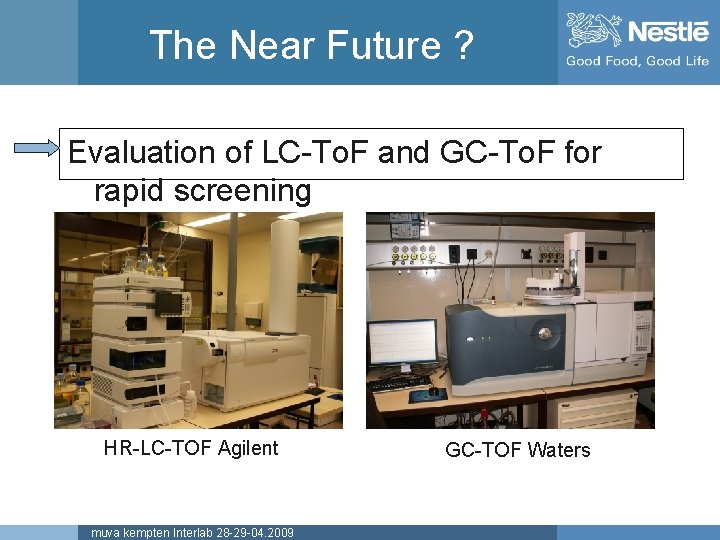 The Near Future ?

Nestlé
Good Food, Good Life

Evaluation of LC-ToF and GC-ToF for rapid screening

HR-LC-TOF Agilent

GC-TOF Waters

muva kempten Interlab 28-29-04.2009